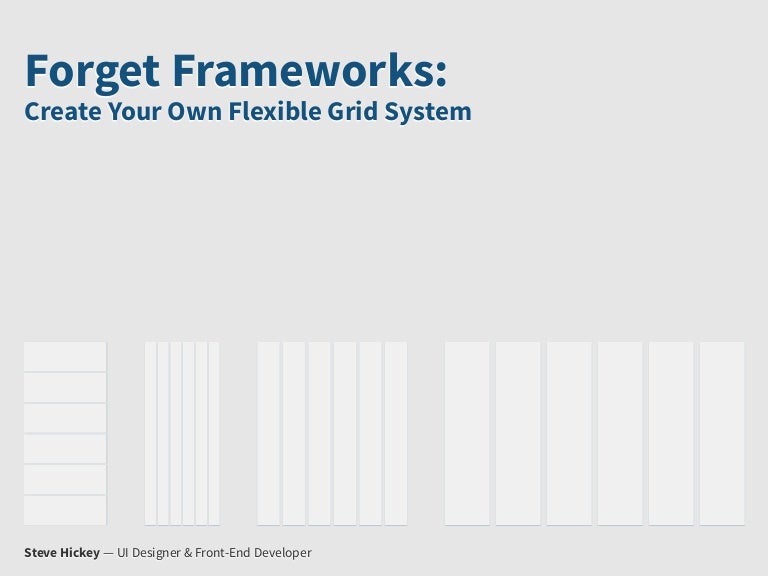 Forget Frameworks:
Create Your Own Flexible Grid System

Steve Hickey — UI Designer & Front-End Developer